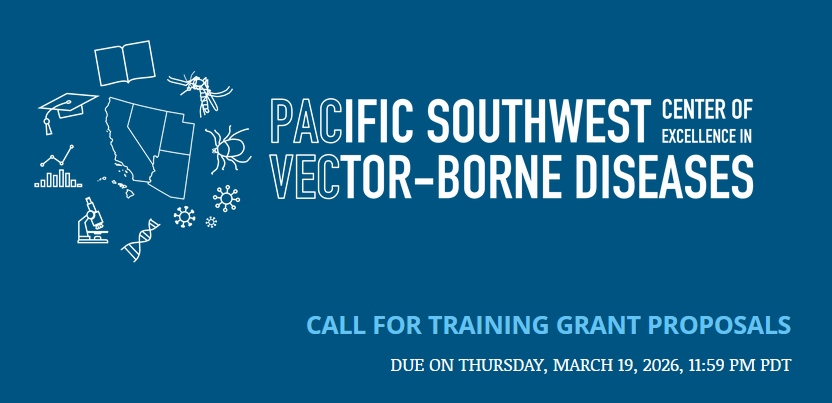 PACIFIC SOUTHWEST CENTER OF EXCELLENCE IN VECTOR-BORNE DISEASES

CALL FOR TRAINING GRANT PROPOSALS

DUE ON THURSDAY, MARCH 19, 2026, 11:59 PM PDT